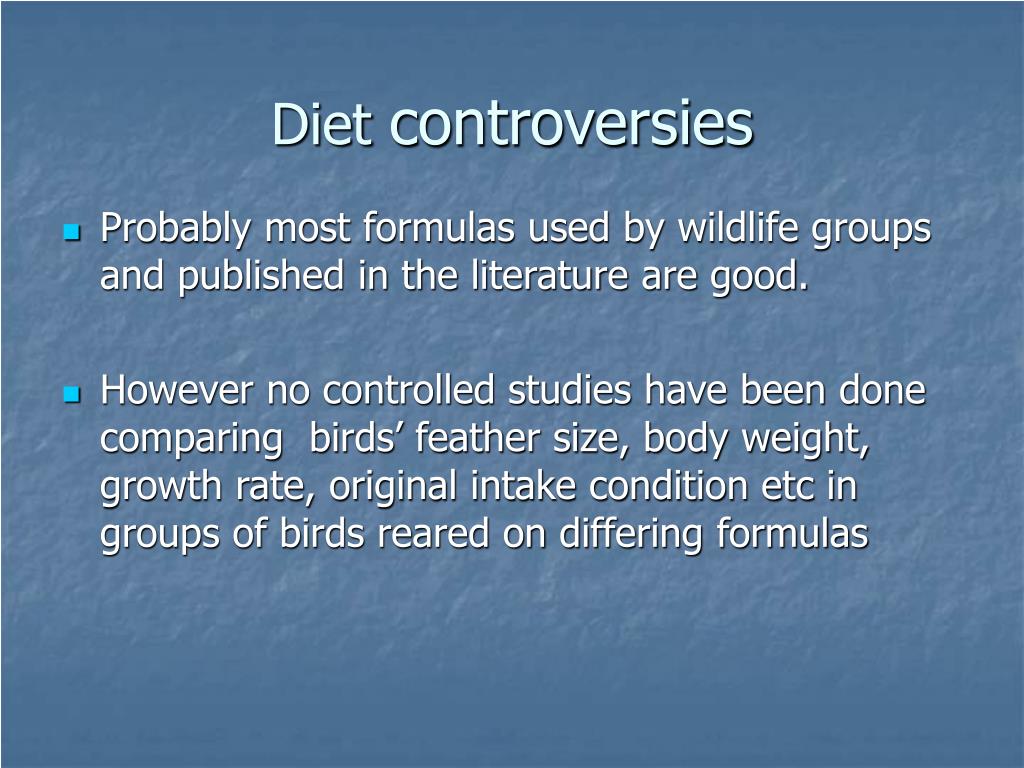 Diet controversies

Probably most formulas used by wildlife groups and published in the literature are good.

However no controlled studies have been done comparing  birds’ feather size, body weight, growth rate, original intake condition etc in groups of birds reared on differing formulas